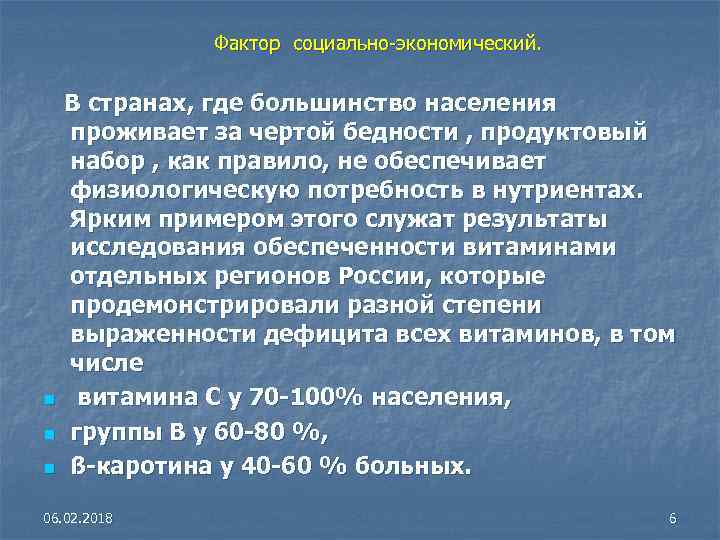 Фактор социально-экономический.

В странах, где большинство населения проживает за чертой бедности , продуктовый набор , как правило, не обеспечивает физиологическую потребность в нутриентах. Ярким примером этого служат результаты исследования обеспеченности витаминами отдельных регионов России, которые продемонстрировали разной степени выраженности дефицита всех витаминов, в том числе

- витамина С у 70-100% населения,
- группы В у 60-80 %,
- ß-каротина у 40-60 % больных.

06.02.2018

6